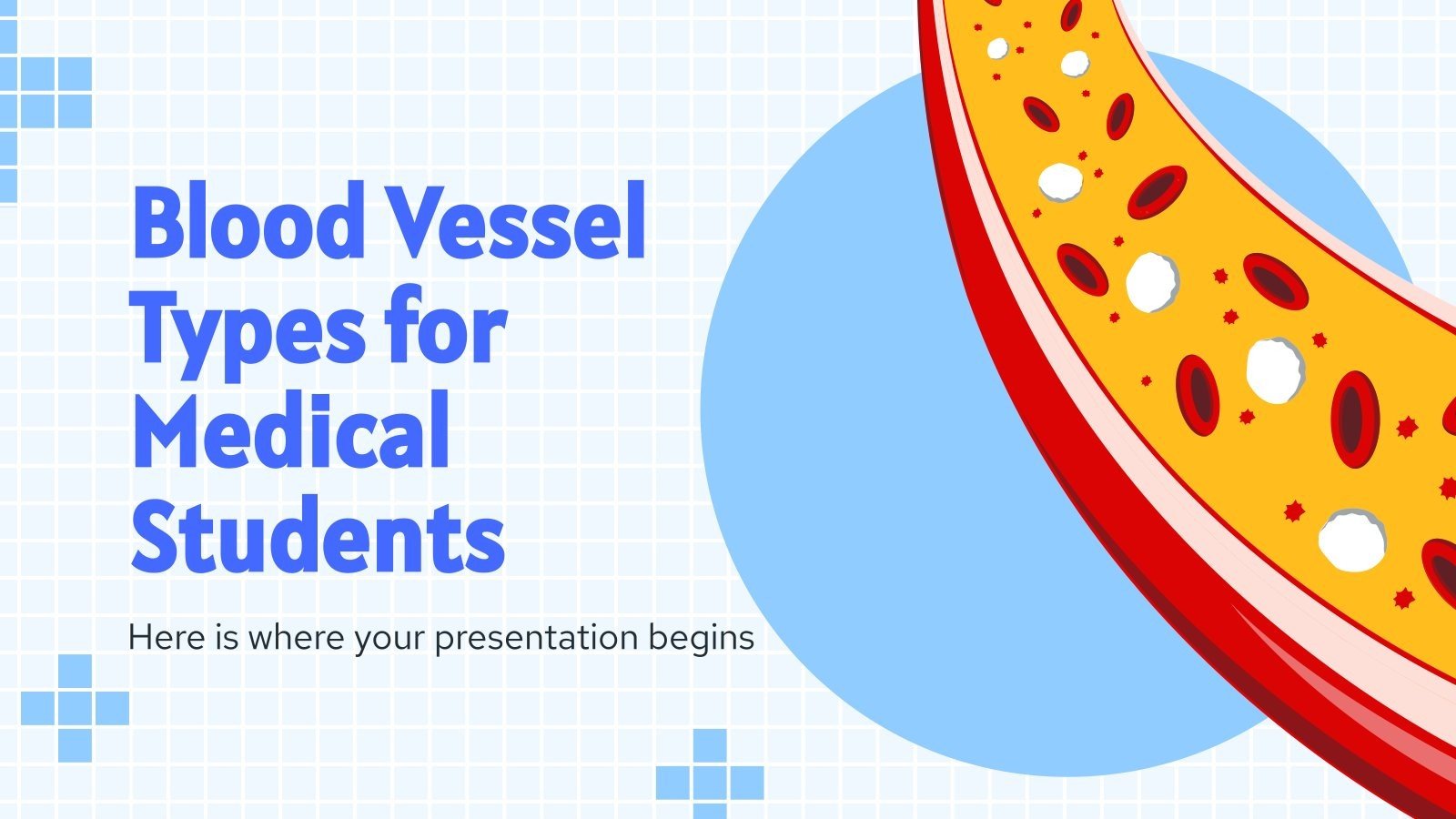 Blood Vessel Types for Medical Students

Here is where your presentation begins